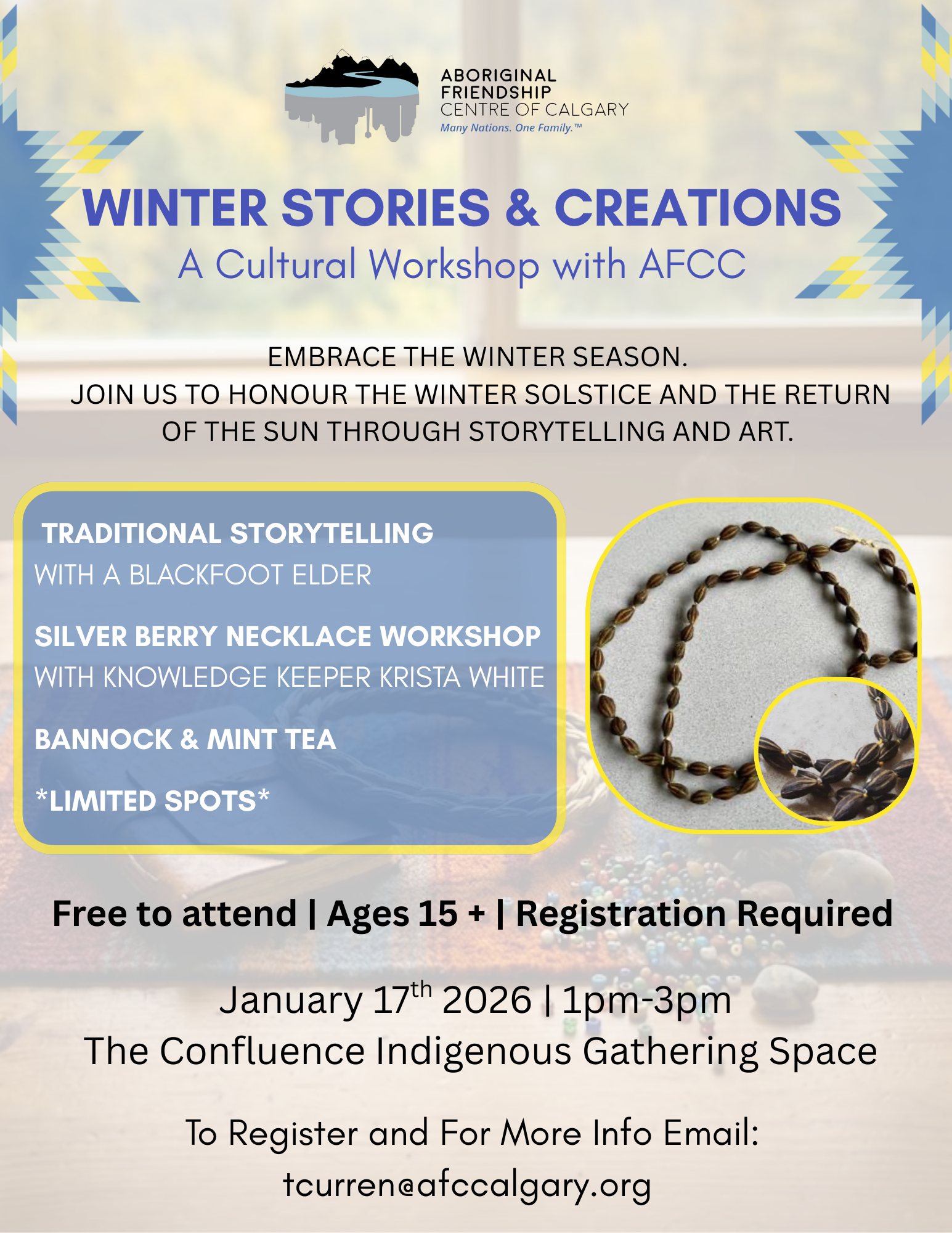 ABORIGINAL FRIENDSHIP CENTRE OF CALGARY
Many Nations. One Family.™

WINTER STORIES & CREATIONS
A Cultural Workshop with AFCC

EMBRACE THE WINTER SEASON.
JOIN US TO HONOUR THE WINTER SOLSTICE AND THE RETURN OF THE SUN THROUGH STORYTELLING AND ART.

TRADITIONAL STORYTELLING
WITH A BLACKFOOT ELDER

SILVER BERRY NECKLACE WORKSHOP
WITH KNOWLEDGE KEEPER KRISTA WHITE

BANNOCK & MINT TEA

*LIMITED SPOTS*

Free to attend | Ages 15 + | Registration Required

January 17$^{th}$ 2026 | 1pm-3pm
The Confluence Indigenous Gathering Space

To Register and For More Info Email:
tcurren@afccalgary.org